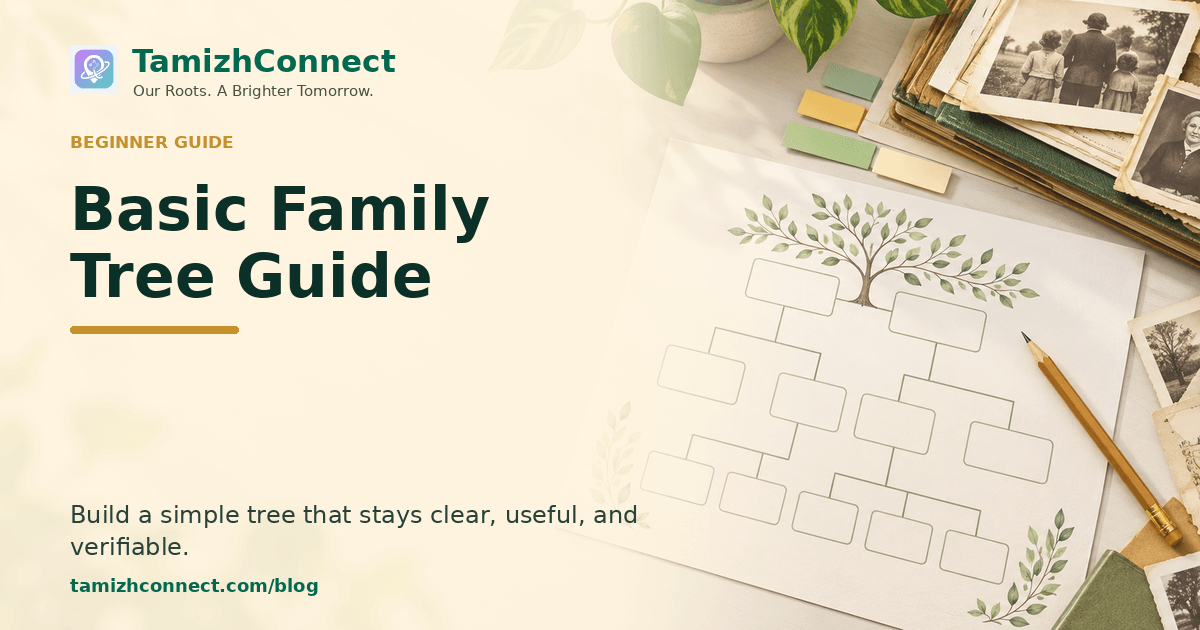 TamizhConnect
Our Roots. A Brighter Tomorrow.

BEGINNER GUIDE

Basic Family
Tree Guide

Build a simple tree that stays clear, useful, and verifiable.

tamizhconnect.com/blog